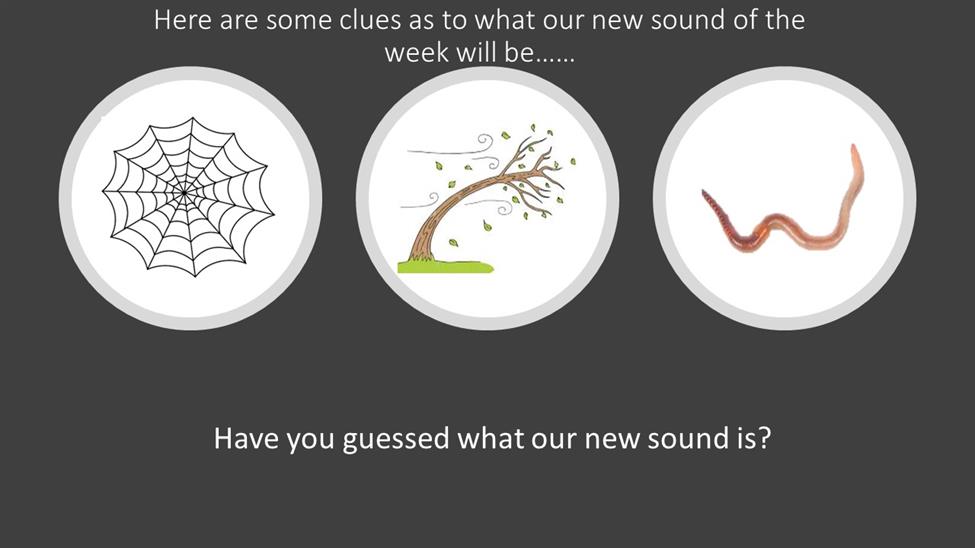 Here are some clues as to what our new sound of the week will be……

Have you guessed what our new sound is?